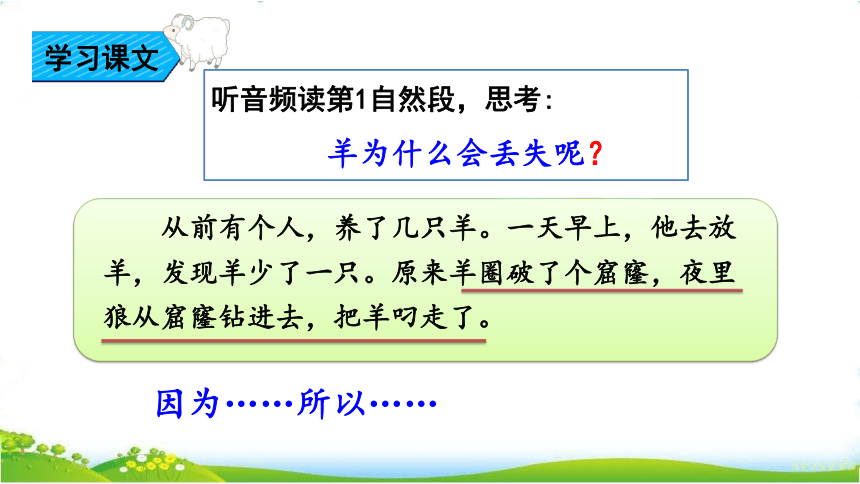 学习课文

听音频读第1自然段，思考：

羊为什么会丢失呢？

从前有个人，养了几只羊。一天早上，他去放羊，发现羊少了一只。原来羊圈破了个窟窿，夜里狼从窟窿钻进去，把羊叼走了。

因为……所以……